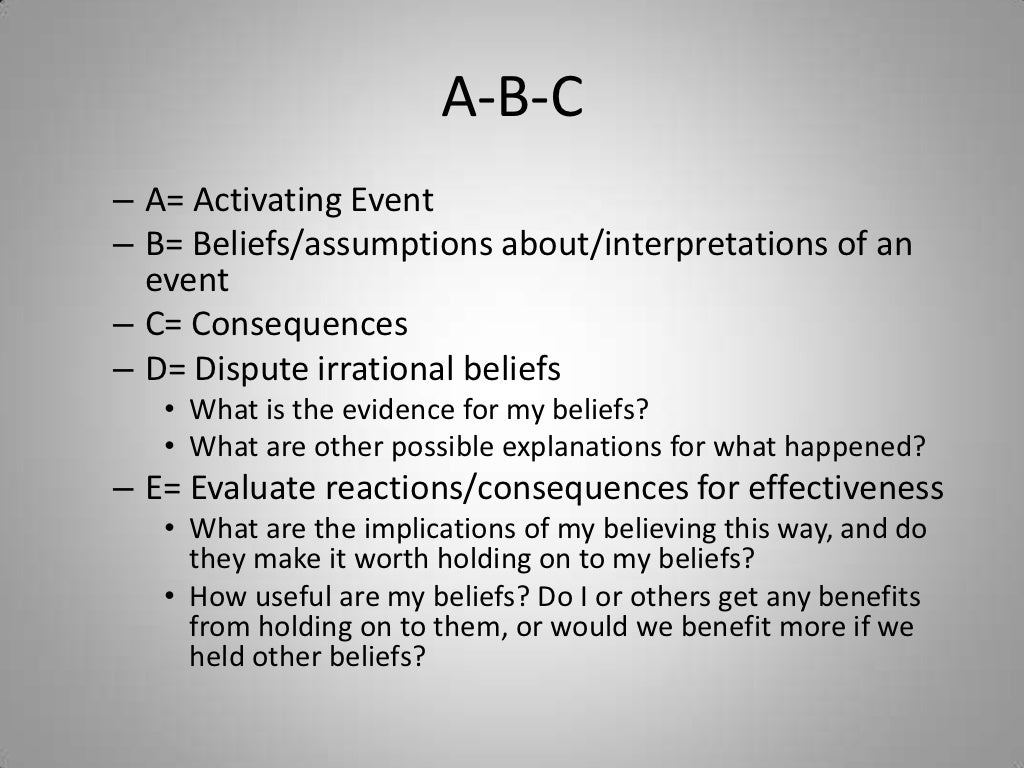 A-B-C

– A= Activating Event
– B= Beliefs/assumptions about/interpretations of an event
– C= Consequences
– D= Dispute irrational beliefs
• What is the evidence for my beliefs?
• What are other possible explanations for what happened?
– E= Evaluate reactions/consequences for effectiveness
• What are the implications of my believing this way, and do they make it worth holding on to my beliefs?
• How useful are my beliefs? Do I or others get any benefits from holding on to them, or would we benefit more if we held other beliefs?